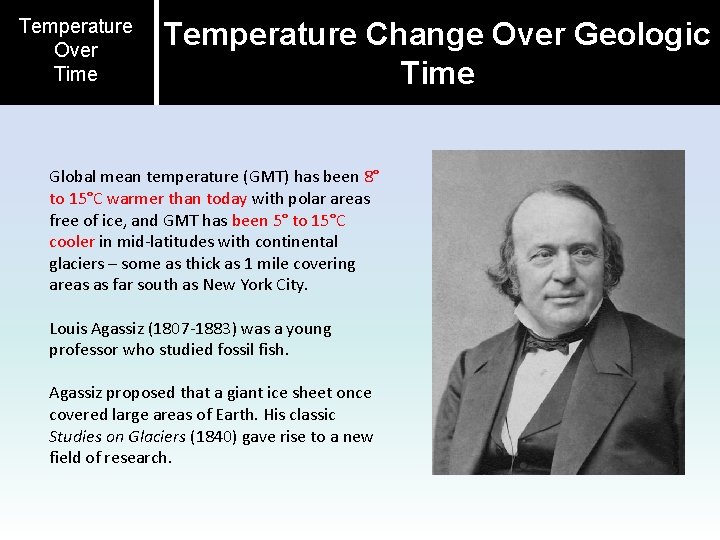 Temperature Over Time

Temperature Change Over Geologic Time

Global mean temperature (GMT) has been 8° to 15°C warmer than today with polar areas free of ice, and GMT has been 5° to 15°C cooler in mid-latitudes with continental glaciers – some as thick as 1 mile covering areas as far south as New York City.

Louis Agassiz (1807-1883) was a young professor who studied fossil fish.

Agassiz proposed that a giant ice sheet once covered large areas of Earth. His classic Studies on Glaciers (1840) gave rise to a new field of research.